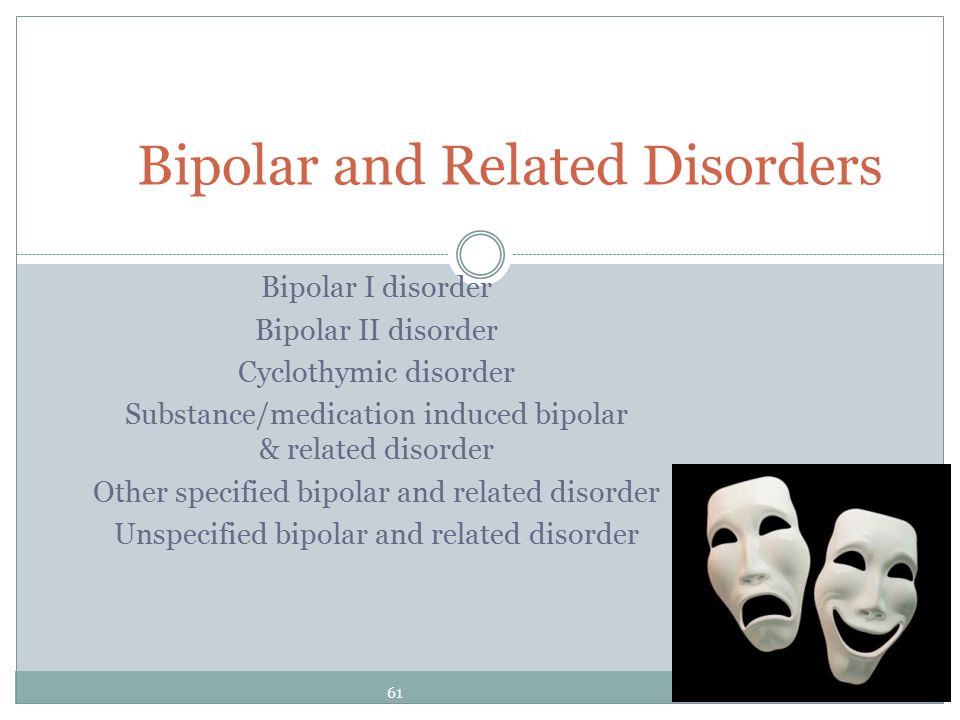 Bipolar and Related Disorders

Bipolar I disorder
Bipolar II disorder
Cyclothymic disorder
Substance/medication induced bipolar & related disorder
Other specified bipolar and related disorder
Unspecified bipolar and related disorder

61